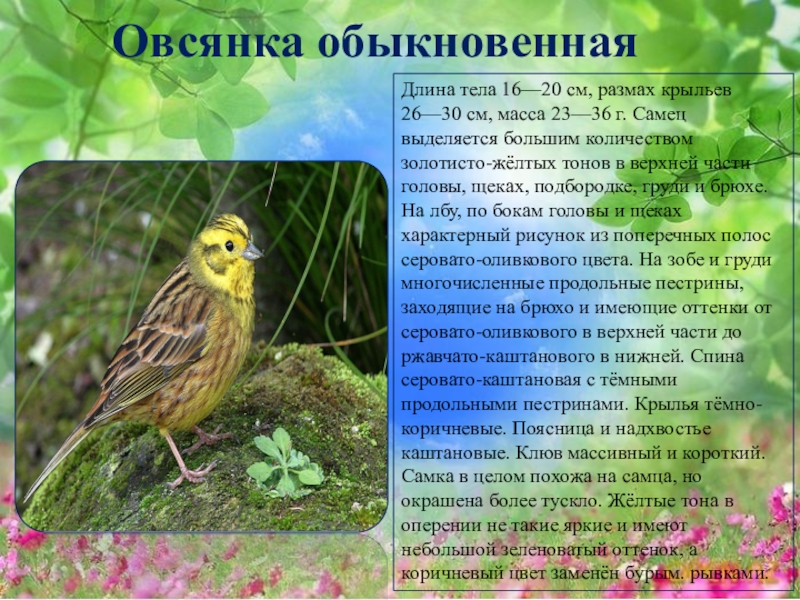 Овсянка обыкновенная

Длина тела 16—20 см, размах крыльев 26—30 см, масса 23—36 г. Самец выделяется большим количеством золотисто-жёлтых тонов в верхней части головы, щеках, подбородке, груди и брюхе. На лбу, по бокам головы и щеках характерный рисунок из поперечных полос серовато-оливкового цвета. На зобе и груди многочисленные продольные пестрины, заходящие на брюхо и имеющие оттенки от серовато-оливкового в верхней части до ржавчато-каштанового в нижней. Спина серовато-каштановая с тёмными продольными пестринами. Крылья тёмно-коричневые. Поясница и надхвостье каштановые. Клюв массивный и короткий. Самка в целом похожа на самца, но окрашена более тускло. Жёлтые тона в оперении не такие яркие и имеют небольшой зеленоватый оттенок, а коричневый цвет заменён бурым. рывками.